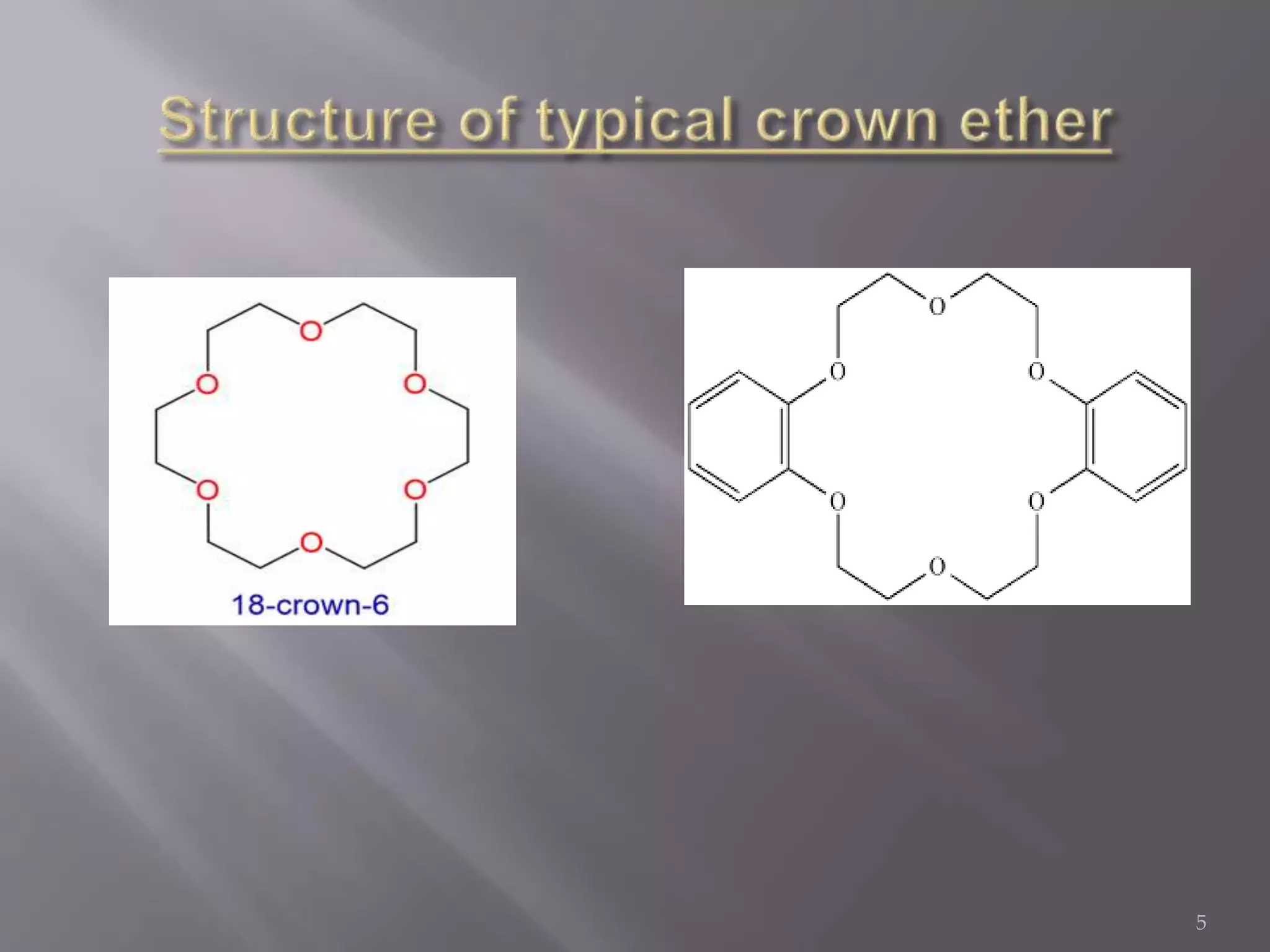 Structure of typical crown ether

O
O
O
O
O
O
18-crown-6

O
O
O
O
O
O

5